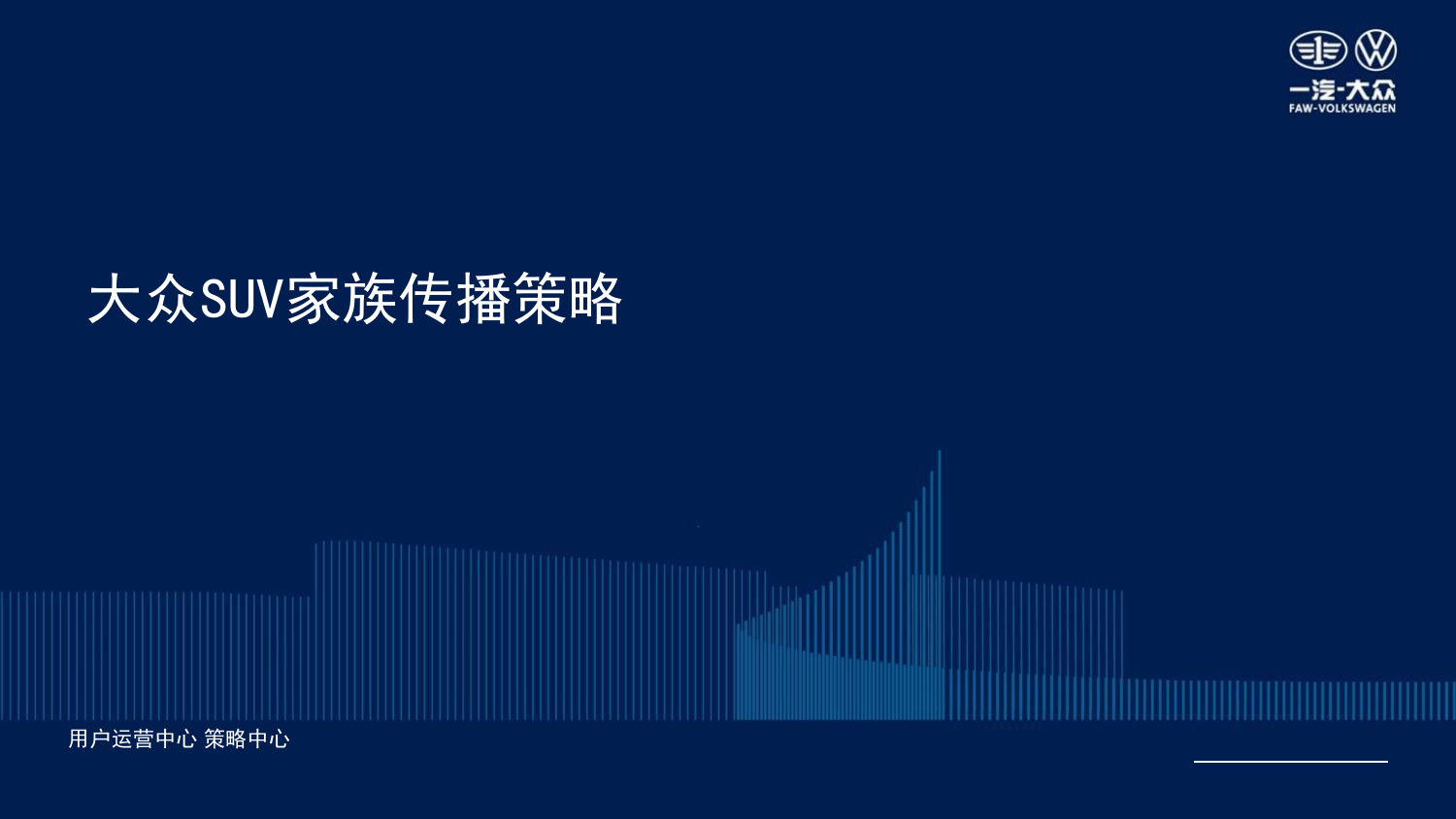 一汽-大众
FAW-VOLKSWAGEN

大众SUV家族传播策略

用户运营中心 策略中心